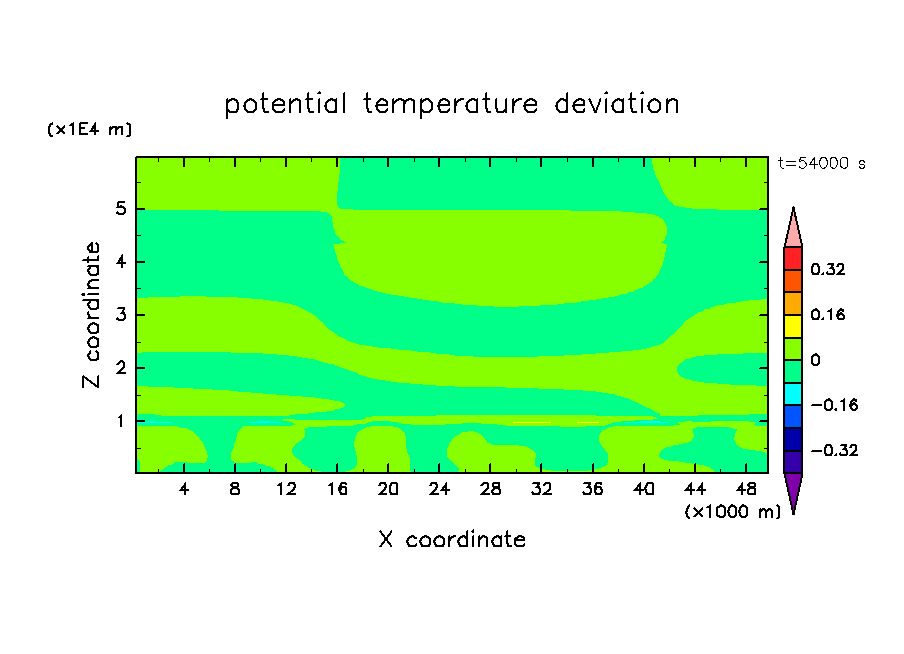 potential temperature deviation

(x1E4 m)

t=54000 s

Z coordinate

5
4
3
2
1

4 8 12 16 20 24 28 32 36 40 44 48

(x1000 m)

X coordinate

0.32
0.16
0
−0.16
−0.32